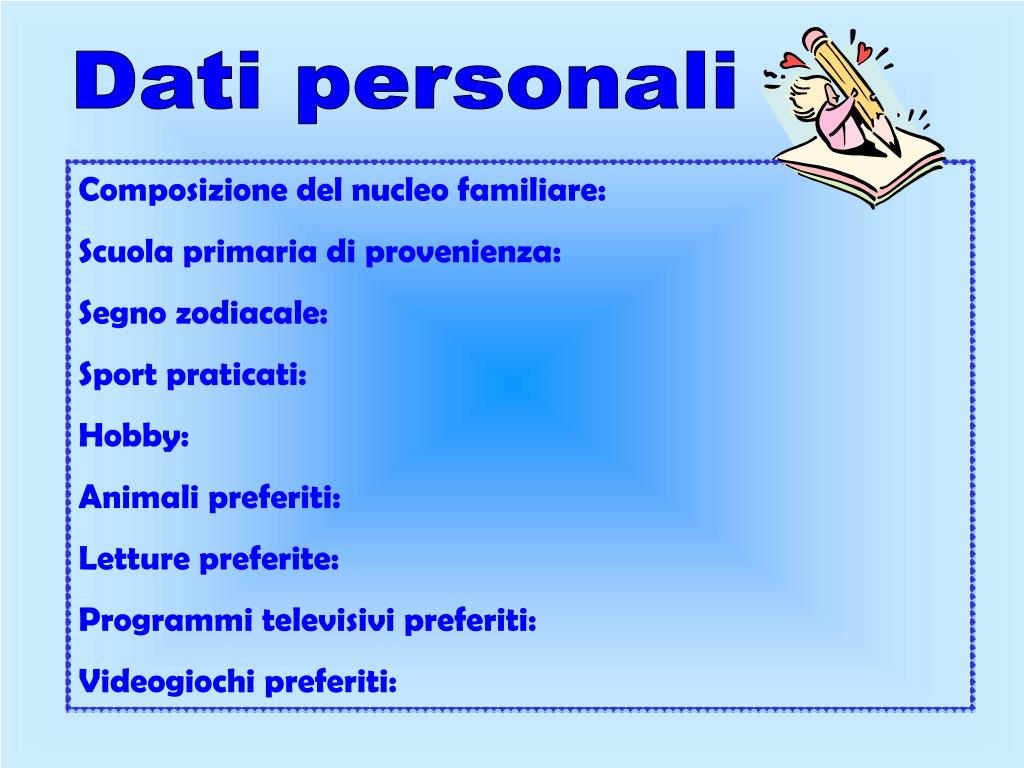 Dati personali

Composizione del nucleo familiare:

Scuola primaria di provenienza:

Segno zodiacale:

Sport praticati:

Hobby:

Animali preferiti:

Letture preferite:

Programmi televisivi preferiti:

Videogiochi preferiti: